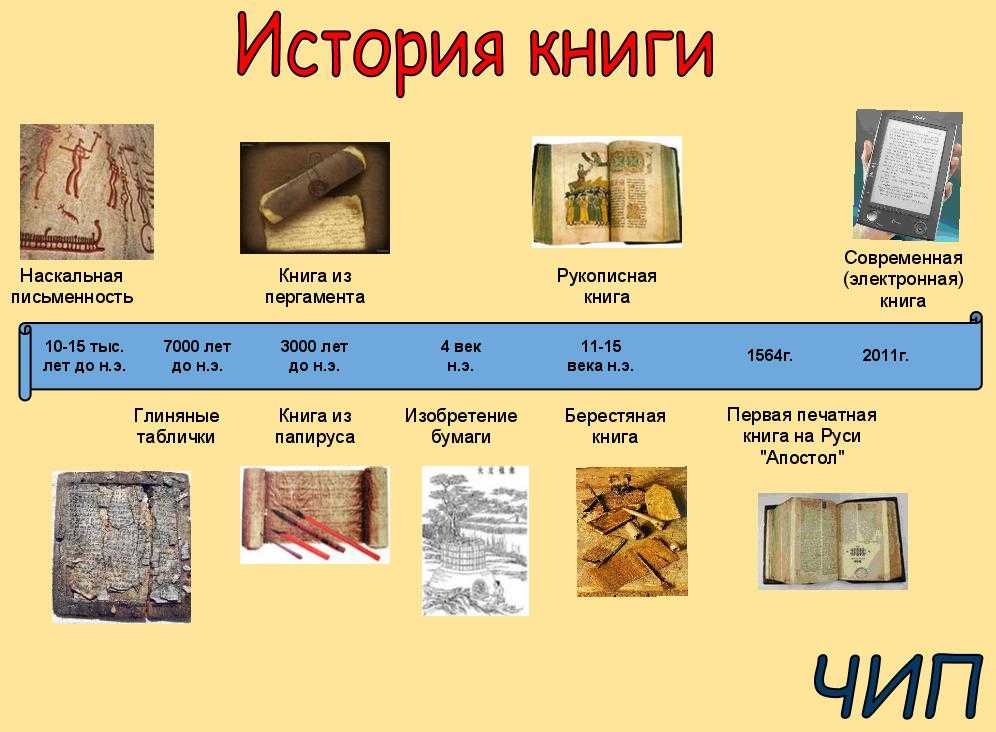 История книги

Наскальная письменность

Книга из пергамента

Рукописная книга

Современная (электронная) книга

10-15 тыс. лет до н.э.

7000 лет до н.э.

3000 лет до н.э.

4 век н.э.

11-15 века н.э.

1564г.

2011г.

Глиняные таблички

Книга из папируса

Изобретение бумаги

Берестяная книга

Первая печатная книга на Руси "Апостол"

ЧИП